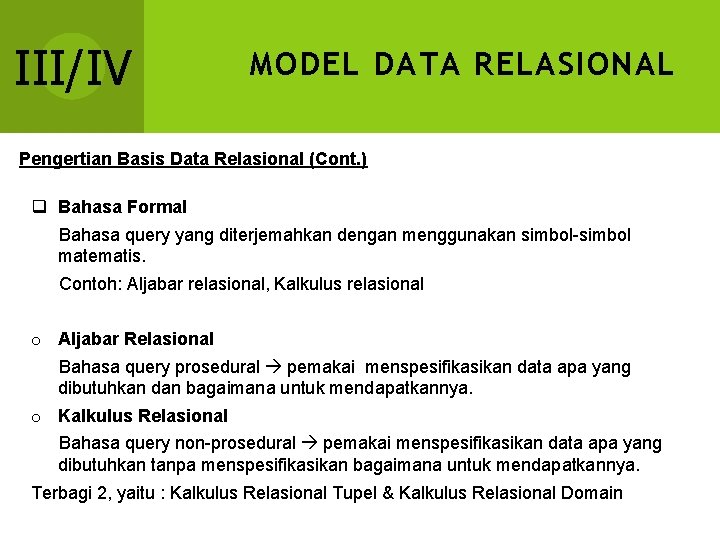 III/IV

MODEL DATA RELASIONAL

Pengertian Basis Data Relasional (Cont.)

❑ Bahasa Formal

Bahasa query yang diterjemahkan dengan menggunakan simbol-simbol matematis.

Contoh: Aljabar relasional, Kalkulus relasional

o Aljabar Relasional

Bahasa query prosedural → pemakai menspesifikasikan data apa yang dibutuhkan dan bagaimana untuk mendapatkannya.

o Kalkulus Relasional

Bahasa query non-prosedural → pemakai menspesifikasikan data apa yang dibutuhkan tanpa menspesifikasikan bagaimana untuk mendapatkannya.

Terbagi 2, yaitu : Kalkulus Relasional Tupel & Kalkulus Relasional Domain